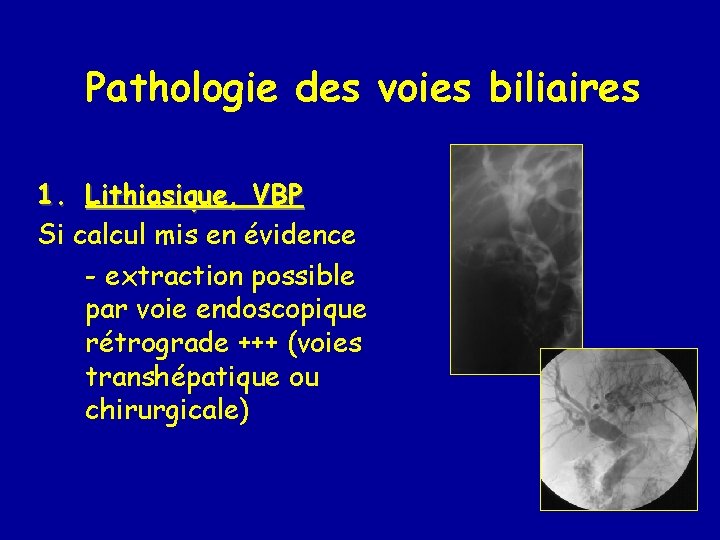 Pathologie des voies biliaires

1. Lithiasique, VBP

Si calcul mis en évidence

- extraction possible par voie endoscopique rétrograde +++ (voies transhépatique ou chirurgicale)